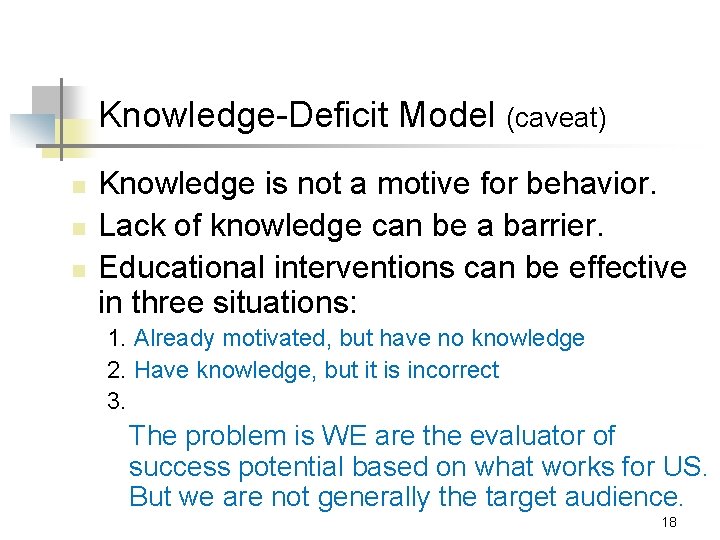 Knowledge-Deficit Model (caveat)

Knowledge is not a motive for behavior.

Lack of knowledge can be a barrier.

Educational interventions can be effective in three situations:

1. Already motivated, but have no knowledge
2. Have knowledge, but it is incorrect
3.

The problem is WE are the evaluator of success potential based on what works for US. But we are not generally the target audience.

18